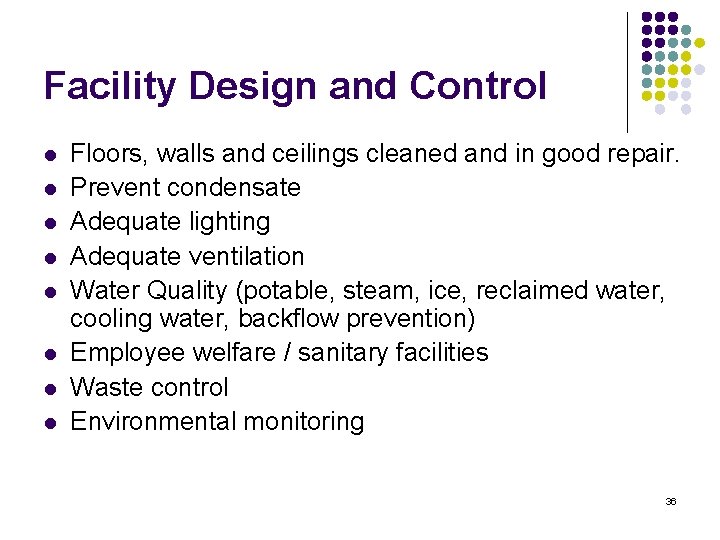 Facility Design and Control

- Floors, walls and ceilings cleaned and in good repair.
- Prevent condensate
- Adequate lighting
- Adequate ventilation
- Water Quality (potable, steam, ice, reclaimed water, cooling water, backflow prevention)
- Employee welfare / sanitary facilities
- Waste control
- Environmental monitoring

36